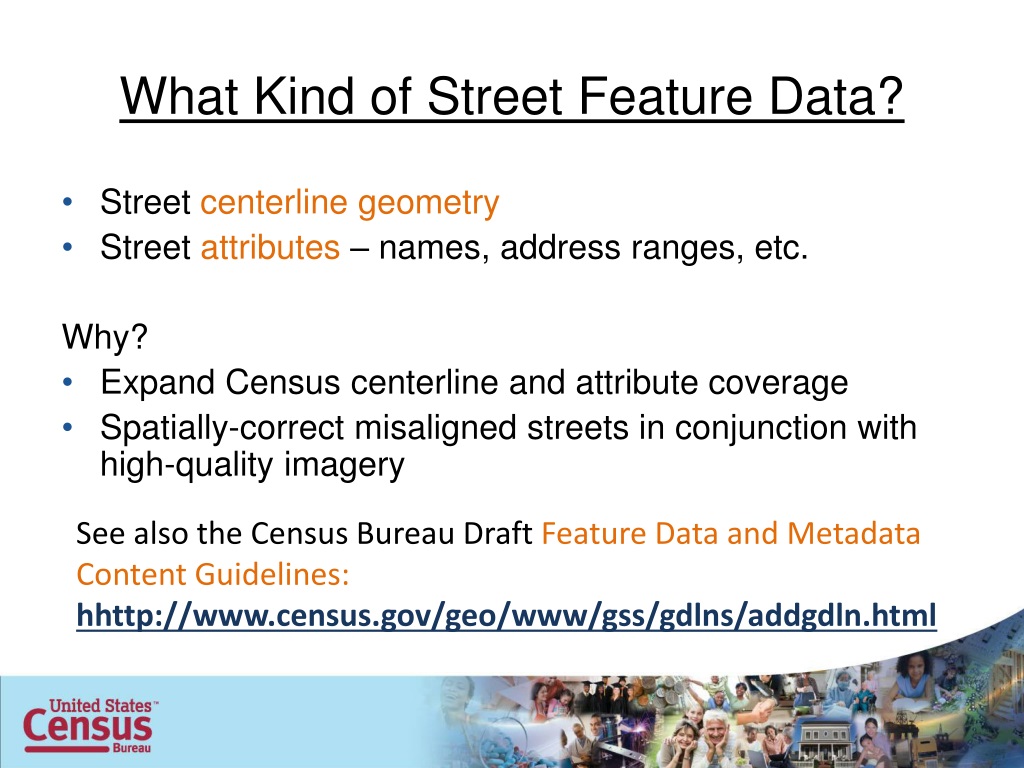 What Kind of Street Feature Data?

• Street centerline geometry
• Street attributes – names, address ranges, etc.

Why?
• Expand Census centerline and attribute coverage
• Spatially-correct misaligned streets in conjunction with high-quality imagery

See also the Census Bureau Draft Feature Data and Metadata Content Guidelines: hhttp://www.census.gov/geo/www/gss/gdlns/addgdln.html

United States™ Census Bureau